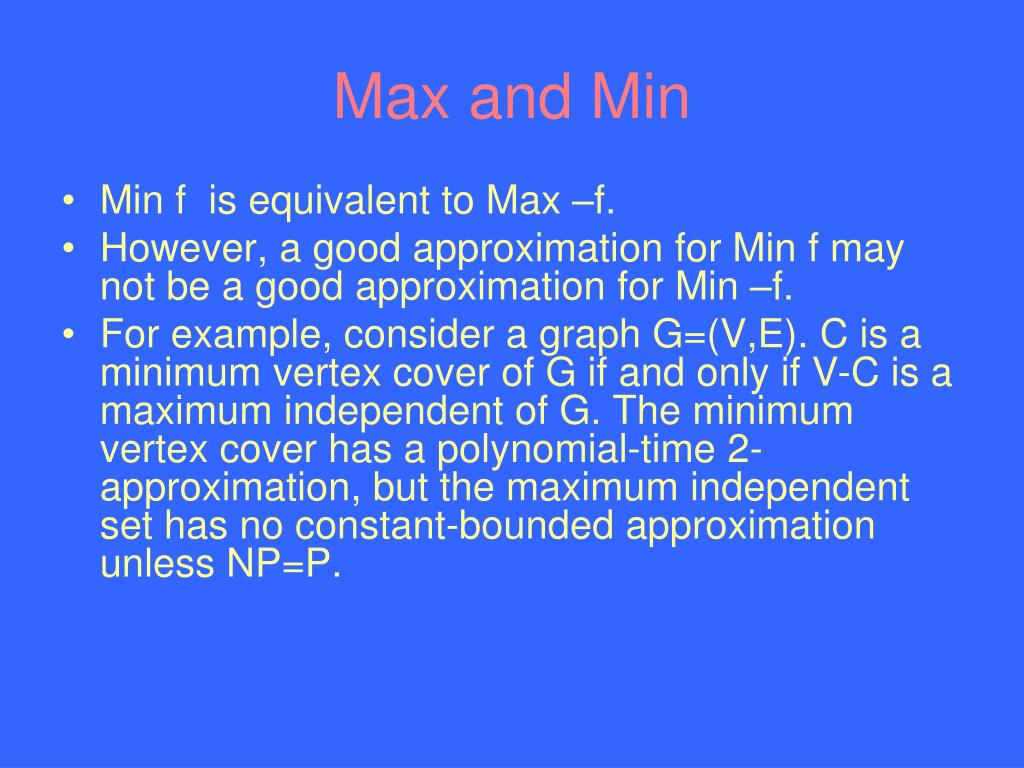 Max and Min

• Min f is equivalent to Max –f.
• However, a good approximation for Min f may not be a good approximation for Min –f.
• For example, consider a graph G=(V,E). C is a minimum vertex cover of G if and only if V-C is a maximum independent of G. The minimum vertex cover has a polynomial-time 2-approximation, but the maximum independent set has no constant-bounded approximation unless NP=P.